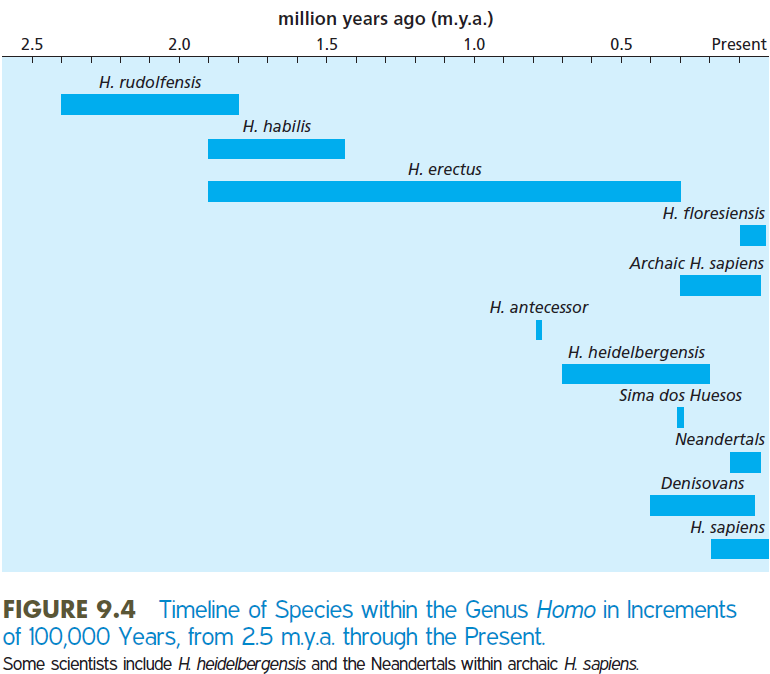 million years ago (m.y.a.)

2.5 2.0 1.5 1.0 0.5 Present

H. rudolfensis

H. habilis

H. erectus

H. floresiensis

Archaic H. sapiens

H. antecessor

H. heidelbergensis

Sima dos Huesos

Neandertals

Denisovans

H. sapiens

FIGURE 9.4 Timeline of Species within the Genus Homo in Increments of 100,000 Years, from 2.5 m.y.a. through the Present.

Some scientists include H. heidelbergensis and the Neandertals within archaic H. sapiens.